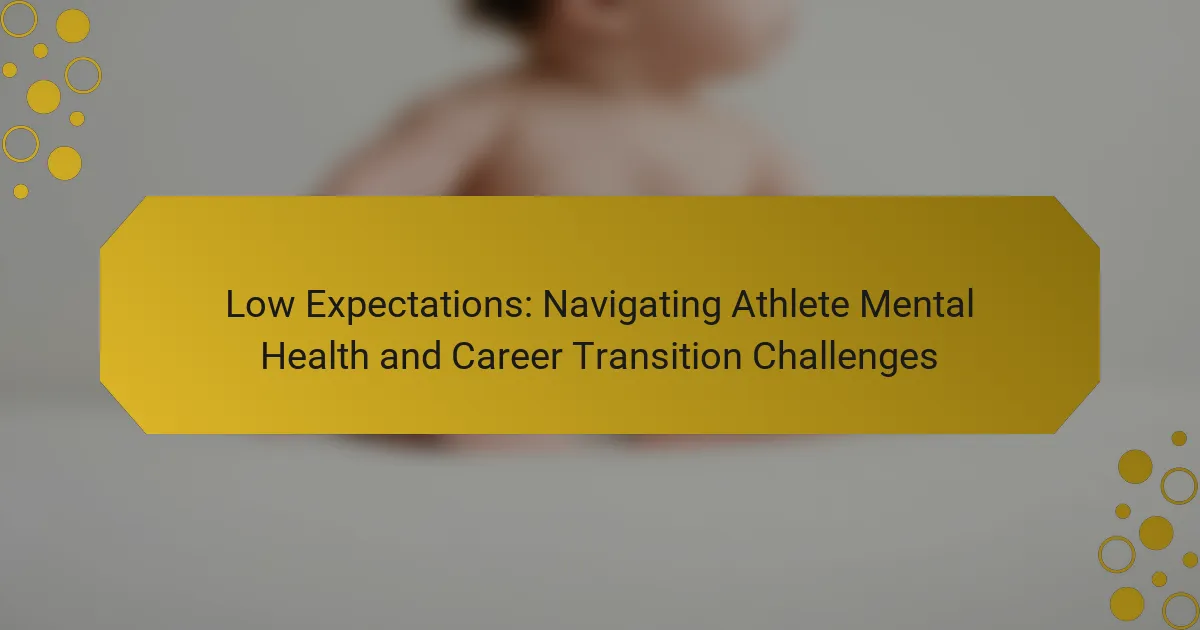 Low Expectations: Navigating Athlete Mental Health and Career Transition Challenges